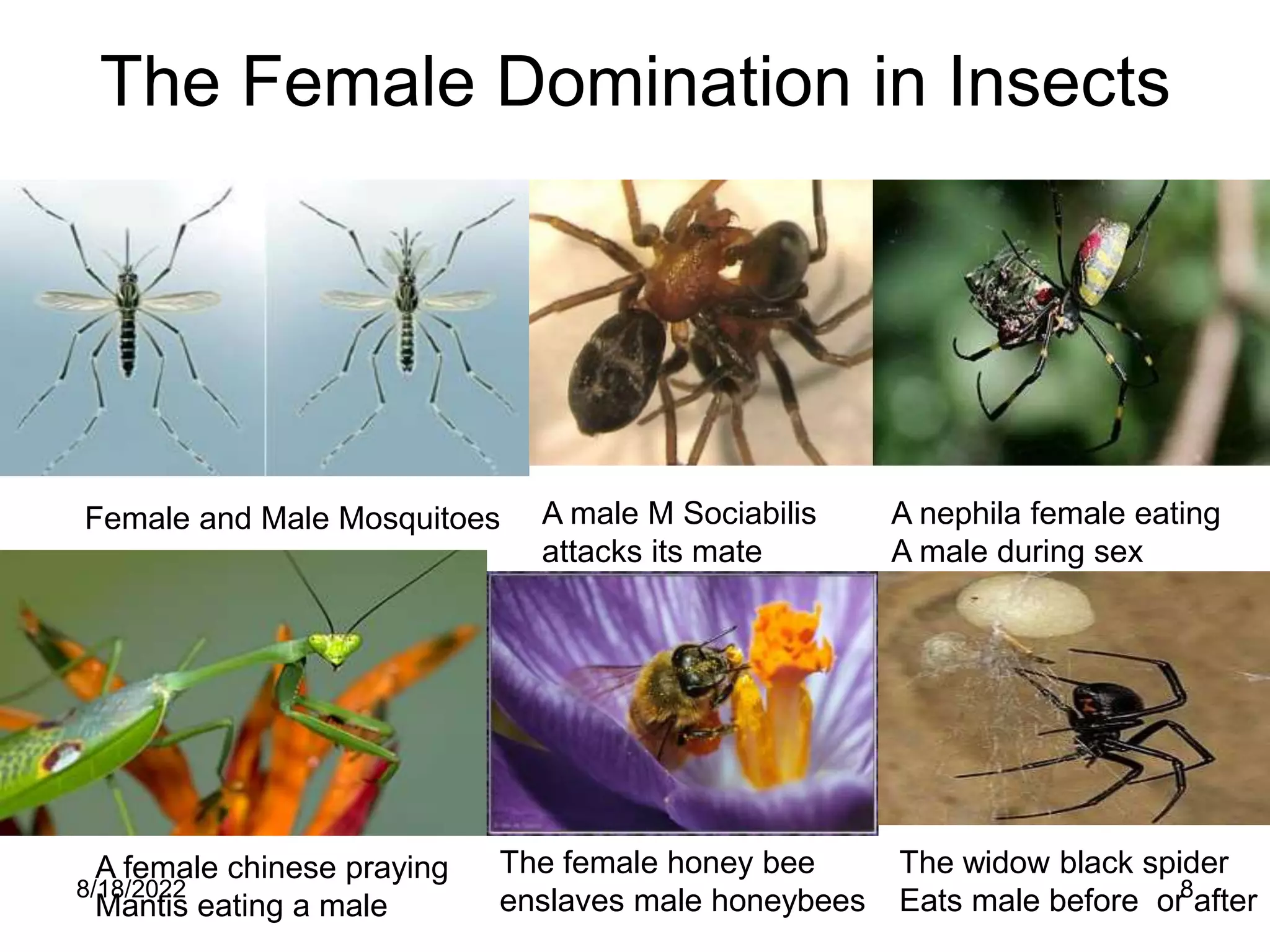 The Female Domination in Insects

Female and Male Mosquitoes

A male M Sociabilis attacks its mate

A nephila female eating A male during sex

A female chinese praying Mantis eating a male

The female honey bee enslaves male honeybees

The widow black spider Eats male before or after

8/18/2022

8